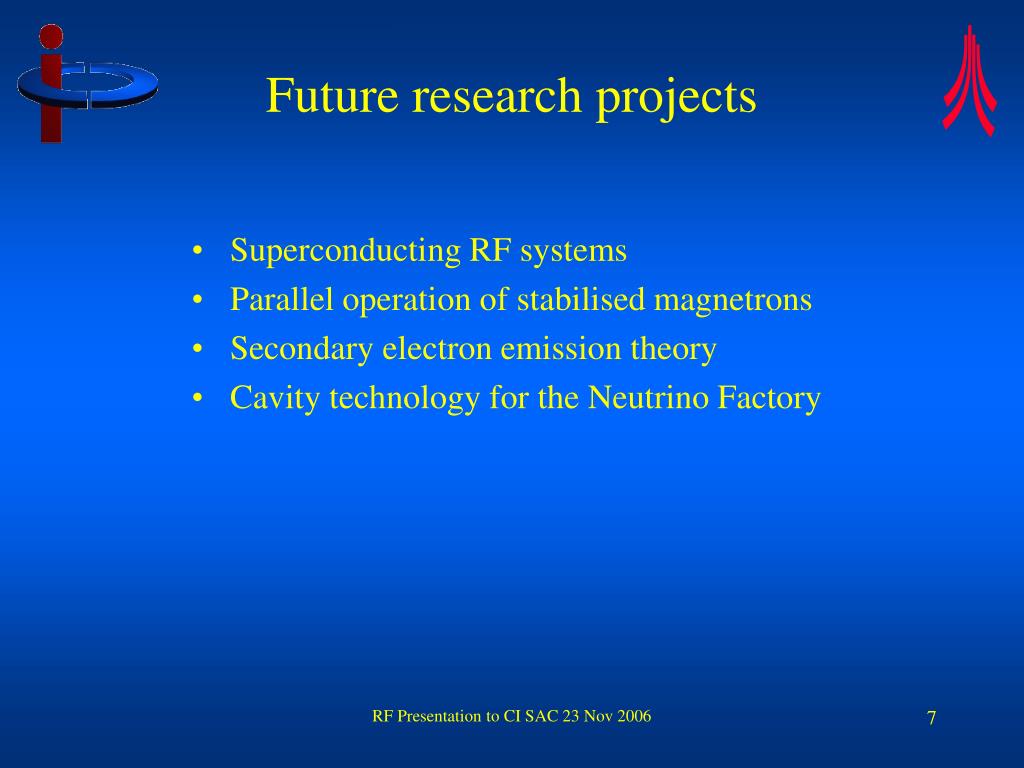 Future research projects

• Superconducting RF systems
• Parallel operation of stabilised magnetrons
• Secondary electron emission theory
• Cavity technology for the Neutrino Factory

RF Presentation to CI SAC 23 Nov 2006

7